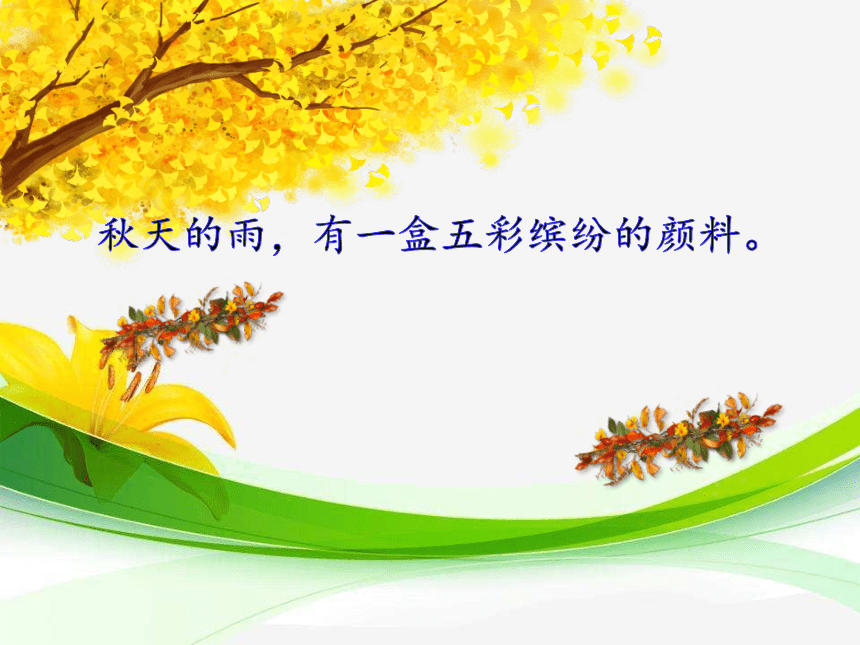 秋天的雨，有一盒五彩缤纷的颜料。